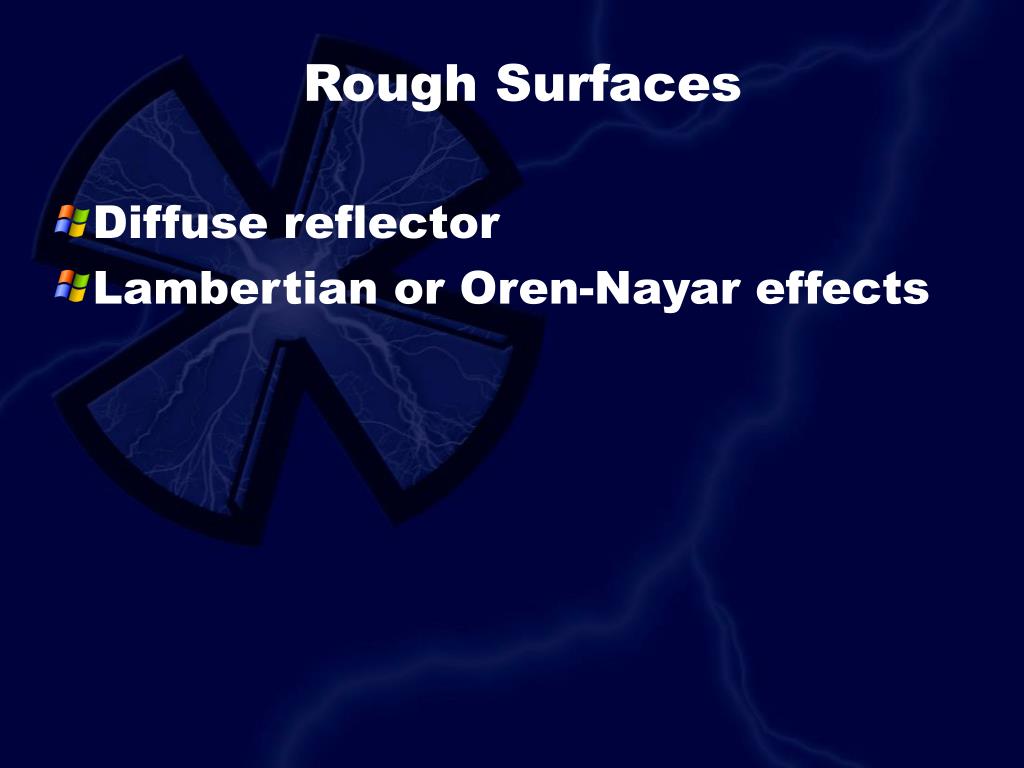 Rough Surfaces

Diffuse reflector
Lambertian or Oren-Nayar effects